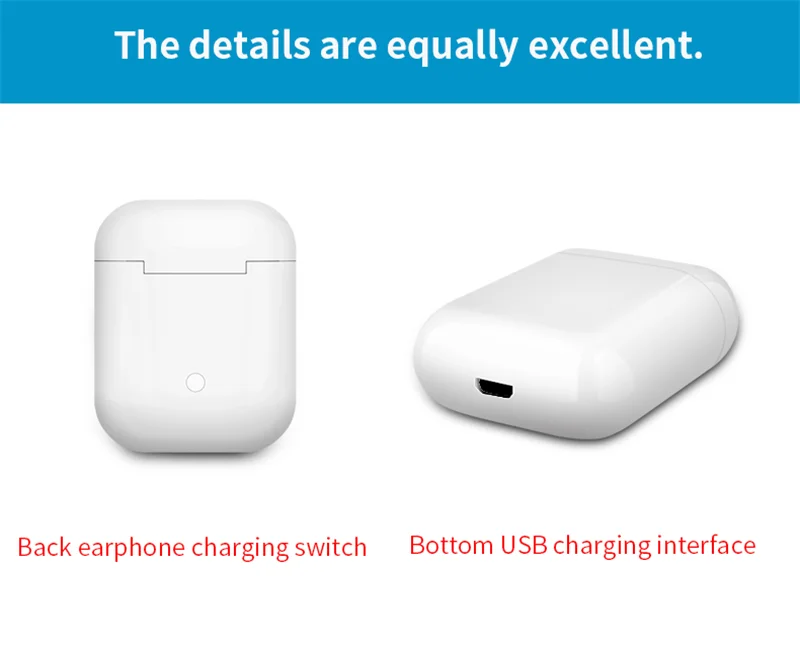 The details are equally excellent.

Back earphone charging switch

Bottom USB charging interface